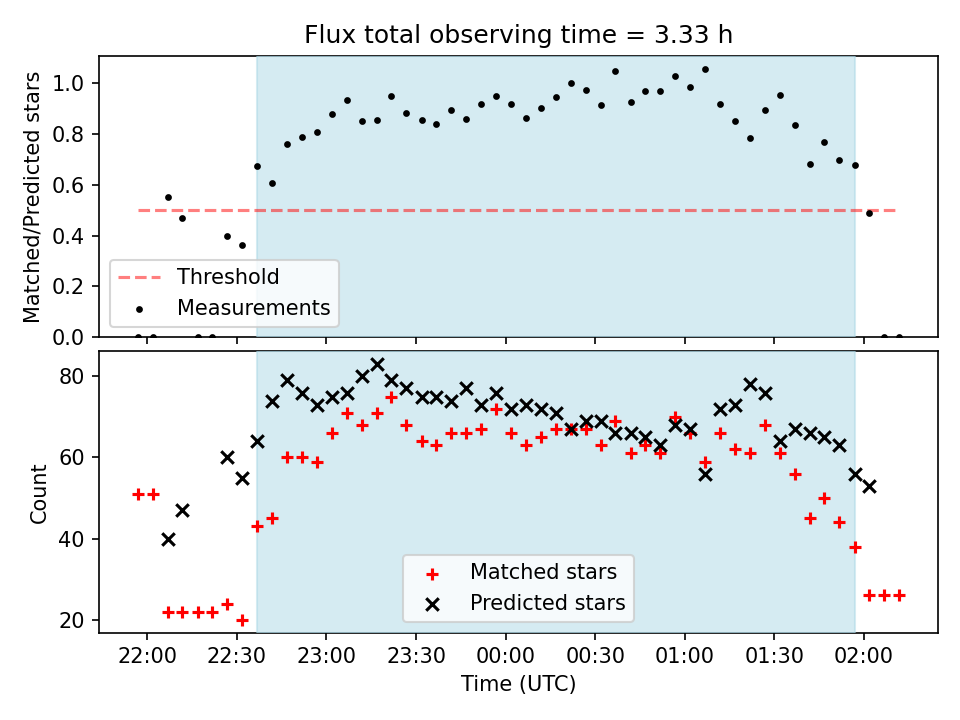 Flux total observing time = 3.33 h

Matched/Predicted stars

1.0
0.8
0.6
0.4
0.2
0.0

Threshold
Measurements

Count

80
60
40
20

Matched stars
Predicted stars

22:00 22:30 23:00 23:30 00:00 00:30 01:00 01:30 02:00

Time (UTC)